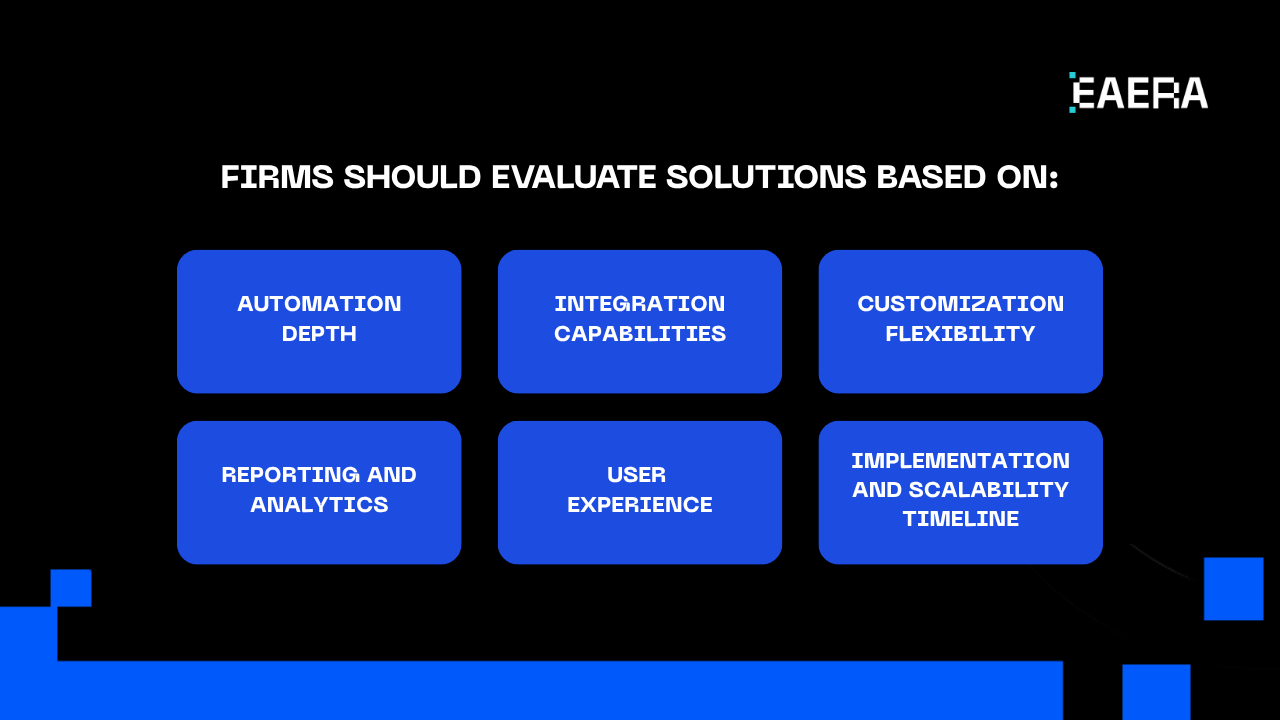 EAERA

FIRMS SHOULD EVALUATE SOLUTIONS BASED ON:

AUTOMATION DEPTH

INTEGRATION CAPABILITIES

CUSTOMIZATION FLEXIBILITY

REPORTING AND ANALYTICS

USER EXPERIENCE

IMPLEMENTATION AND SCALABILITY TIMELINE